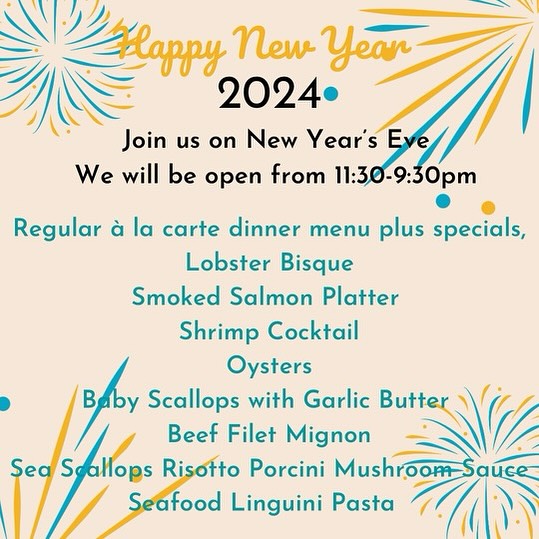 Happy New Year
2024
Join us on New Year's Eve
We will be open from 11:30-9:30pm

Regular à la carte dinner menu plus specials,
Lobster Bisque
Smoked Salmon Platter
Shrimp Cocktail
Oysters
Baby Scallops with Garlic Butter
Beef Filet Mignon
Sea Scallops Risotto Porcini Mushroom Sauce
Seafood Linguini Pasta